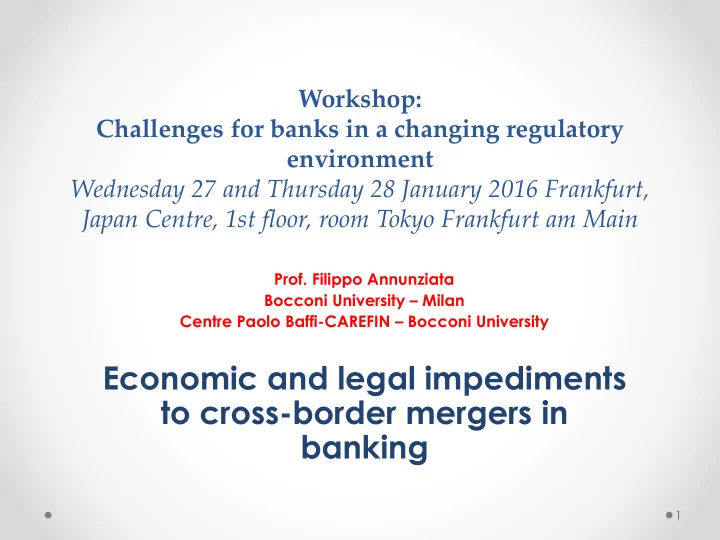 Workshop:
Challenges for banks in a changing regulatory environment
Wednesday 27 and Thursday 28 January 2016 Frankfurt, Japan Centre, 1st floor, room Tokyo Frankfurt am Main

Prof. Filippo Annunziata
Bocconi University – Milan
Centre Paolo Baffi-CAREFIN – Bocconi University

Economic and legal impediments to cross-border mergers in banking

1